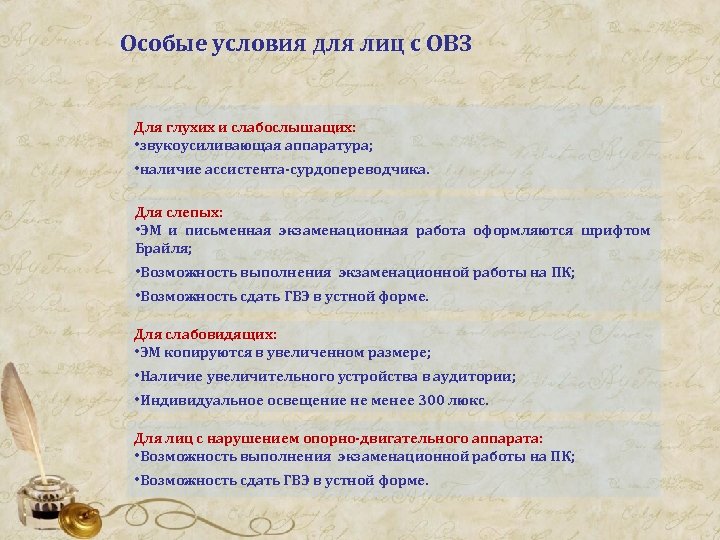 Особые условия для лиц с ОВЗ

Для глухих и слабослышащих:
•звукоусиливающая аппаратура;
•наличие ассистента-сурдопереводчика.

Для слепых:
•ЭМ и письменная экзаменационная работа оформляются шрифтом Брайля;
•Возможность выполнения экзаменационной работы на ПК;
•Возможность сдать ГВЭ в устной форме.

Для слабовидящих:
•ЭМ копируются в увеличенном размере;
•Наличие увеличительного устройства в аудитории;
•Индивидуальное освещение не менее 300 люкс.

Для лиц с нарушением опорно-двигательного аппарата:
•Возможность выполнения экзаменационной работы на ПК;
•Возможность сдать ГВЭ в устной форме.